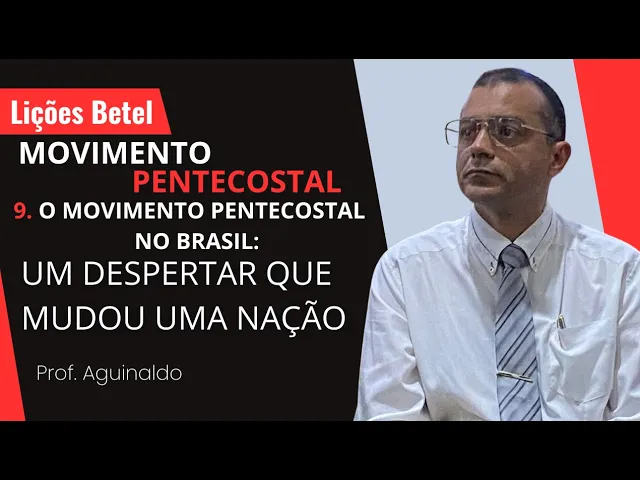 Lições Betel

MOVIMENTO PENTECOSTAL

9. O MOVIMENTO PENTECOSTAL NO BRASIL:

UM DESPERTAR QUE MUDOU UMA NAÇÃO

Prof. Aguinaldo